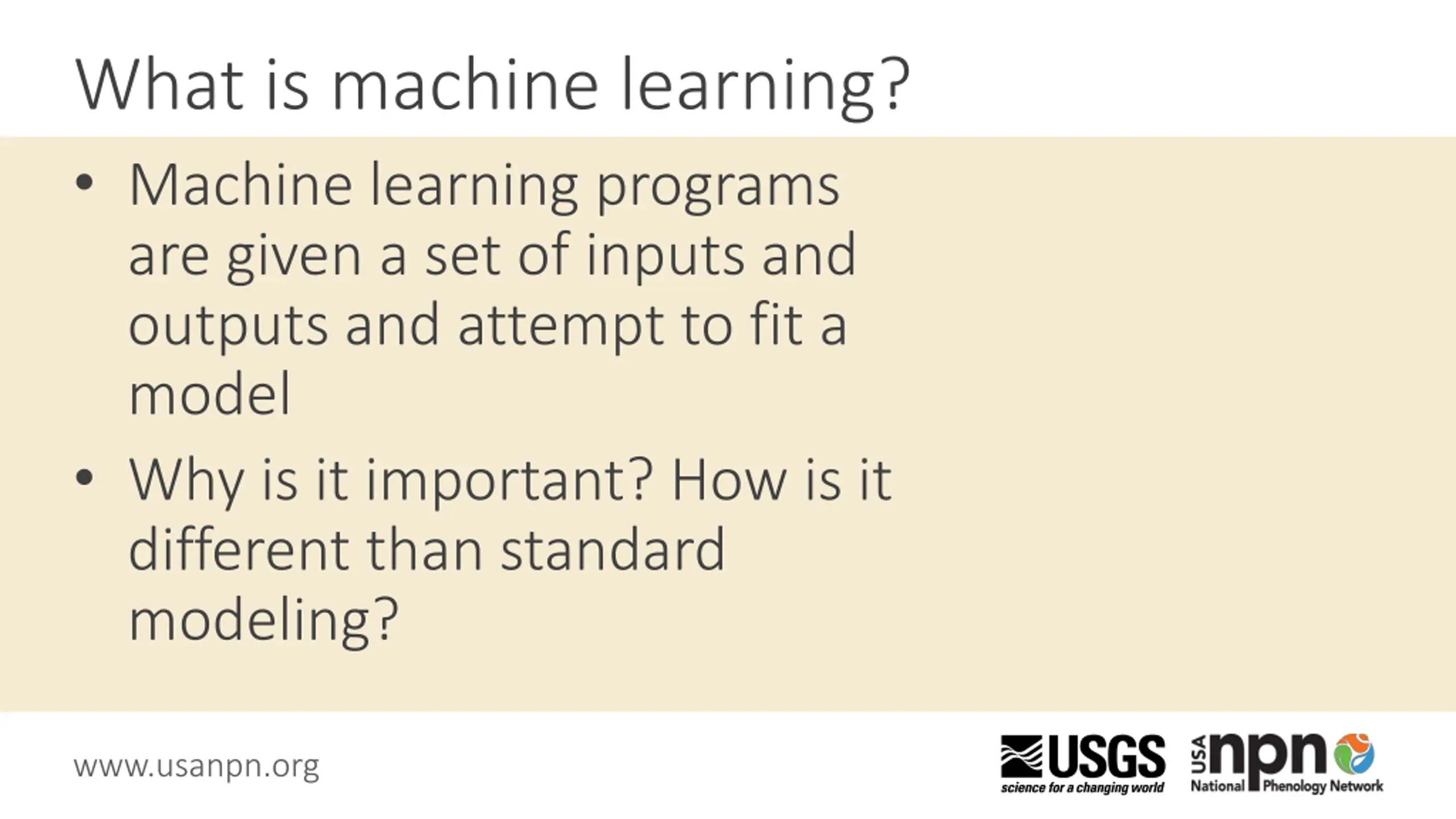 What is machine learning?

• Machine learning programs are given a set of inputs and outputs and attempt to fit a model

• Why is it important? How is it different than standard modeling?

www.usanpn.org

USGS
science for a changing world

USA npn
National Phenology Network